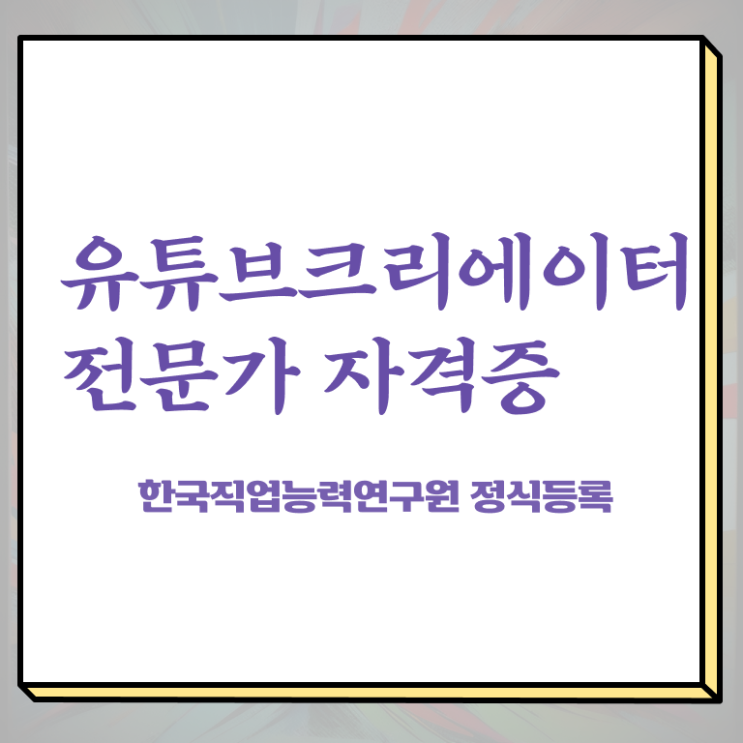 유튜브크리에이터
전문가 자격증

한국직업능력연구원 정식등록